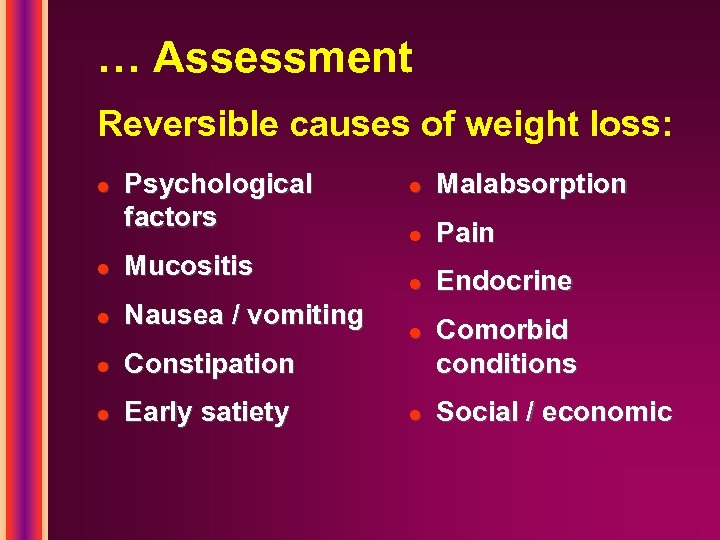 … Assessment

Reversible causes of weight loss:

- Psychological factors
- Mucositis
- Nausea / vomiting
- Constipation
- Early satiety

- Malabsorption
- Pain
- Endocrine
- Comorbid conditions
- Social / economic